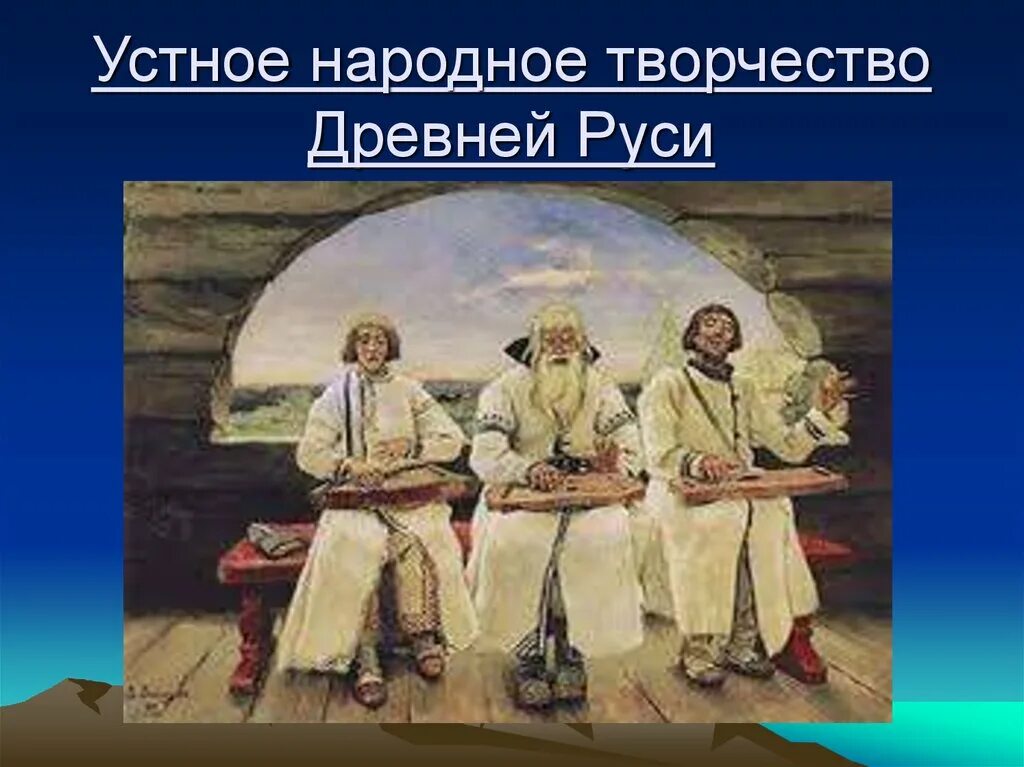 Устное народное творчество Древней Руси